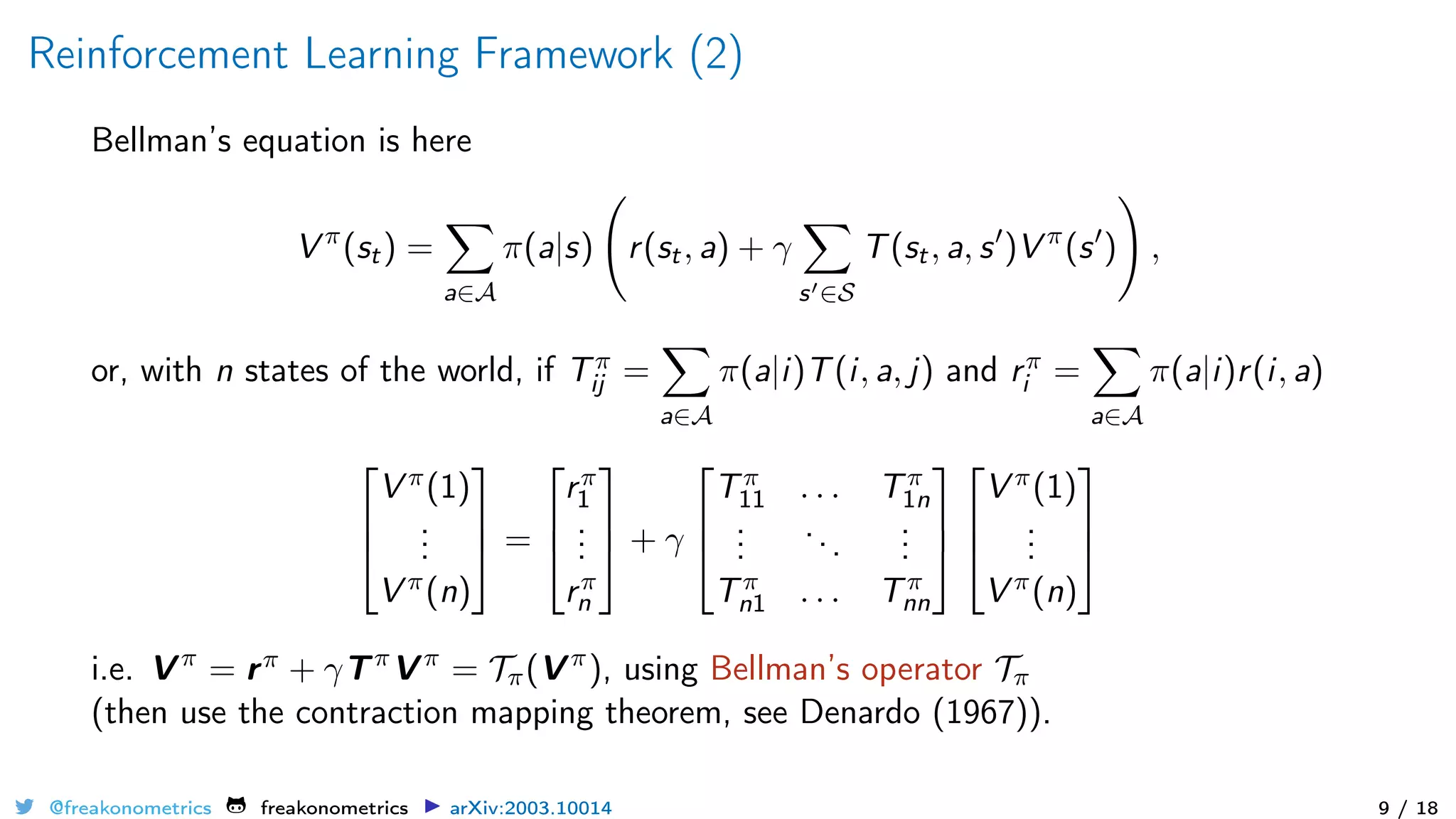 Reinforcement Learning Framework (2)

Bellman's equation is here

$$V^\pi(s_t) = \sum_{a\in\mathcal{A}} \pi(a|s)\left(r(s_t,a) + \gamma \sum_{s'\in\mathcal{S}} T(s_t,a,s')V^\pi(s')\right),$$

or, with $n$ states of the world, if $T^\pi_{ij} = \sum_{a\in\mathcal{A}} \pi(a|i)T(i,a,j)$ and $r^\pi_i = \sum_{a\in\mathcal{A}} \pi(a|i)r(i,a)$

$$\begin{bmatrix} V^\pi(1) \\ \vdots \\ V^\pi(n) \end{bmatrix} = \begin{bmatrix} r^\pi_1 \\ \vdots \\ r^\pi_n \end{bmatrix} + \gamma \begin{bmatrix} T^\pi_{11} & \cdots & T^\pi_{1n} \\ \vdots & \ddots & \vdots \\ T^\pi_{n1} & \cdots & T^\pi_{nn} \end{bmatrix} \begin{bmatrix} V^\pi(1) \\ \vdots \\ V^\pi(n) \end{bmatrix}$$

i.e. $\boldsymbol{V}^\pi = \boldsymbol{r}^\pi + \gamma \boldsymbol{T}^\pi \boldsymbol{V}^\pi = \mathcal{T}_\pi(\boldsymbol{V}^\pi)$, using Bellman's operator $\mathcal{T}_\pi$ (then use the contraction mapping theorem, see Denardo (1967)).

@freakonometrics freakonometrics arXiv:2003.10014 9 / 18